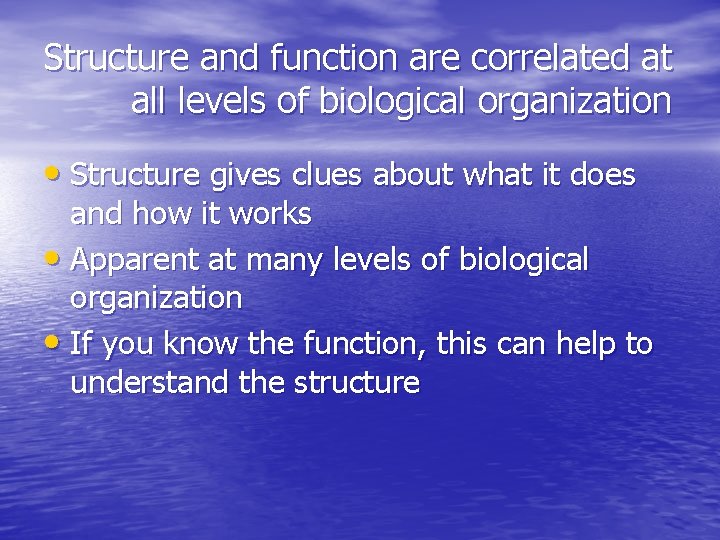 Structure and function are correlated at all levels of biological organization

• Structure gives clues about what it does and how it works
• Apparent at many levels of biological organization
• If you know the function, this can help to understand the structure